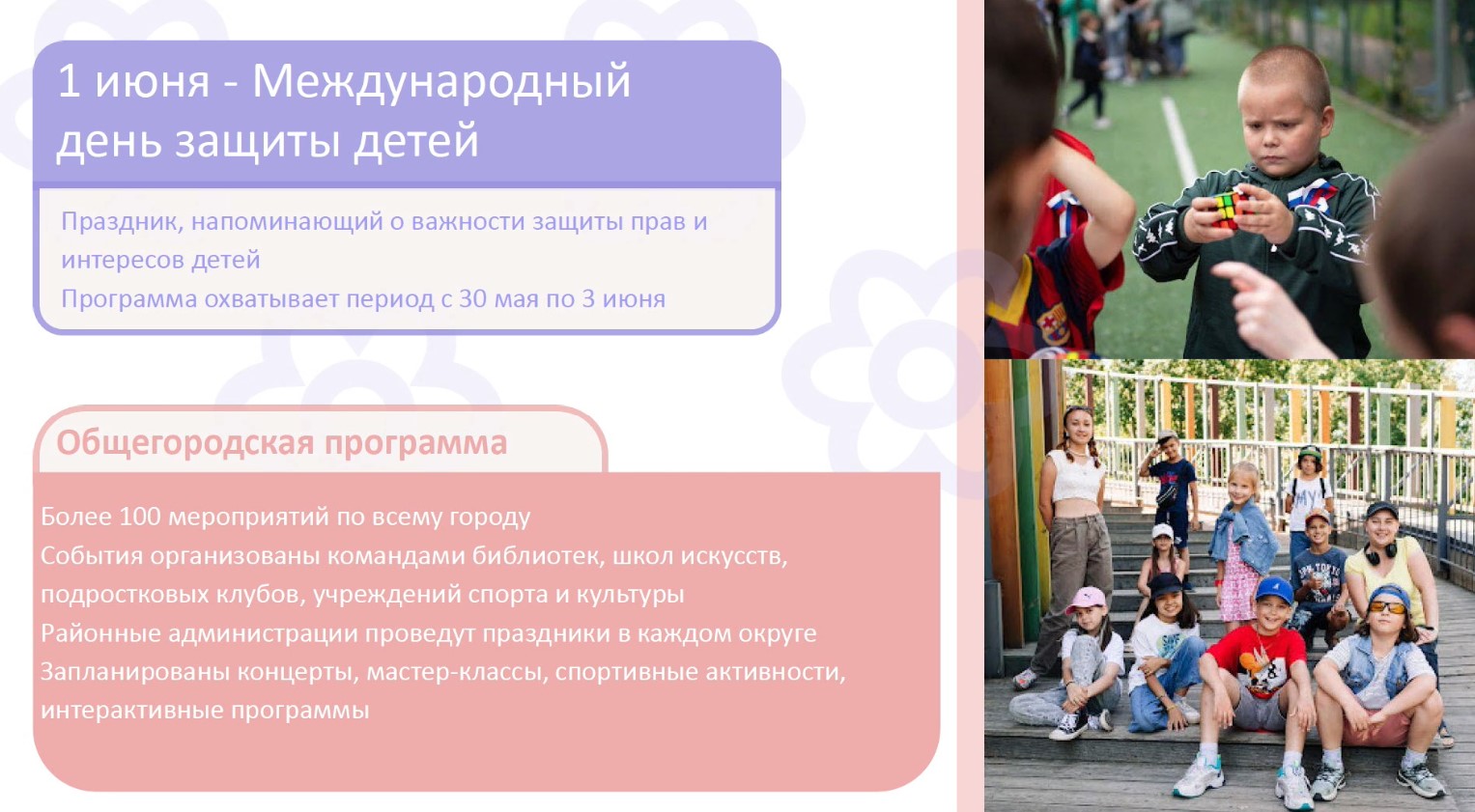 1 июня - Международный день защиты детей

Праздник, напоминающий о важности защиты прав и интересов детей
Программа охватывает период с 30 мая по 3 июня

Общегородская программа

Более 100 мероприятий по всему городу
События организованы командами библиотек, школ искусств, подростковых клубов, учреждений спорта и культуры
Районные администрации проведут праздники в каждом округе
Запланированы концерты, мастер-классы, спортивные активности, интерактивные программы